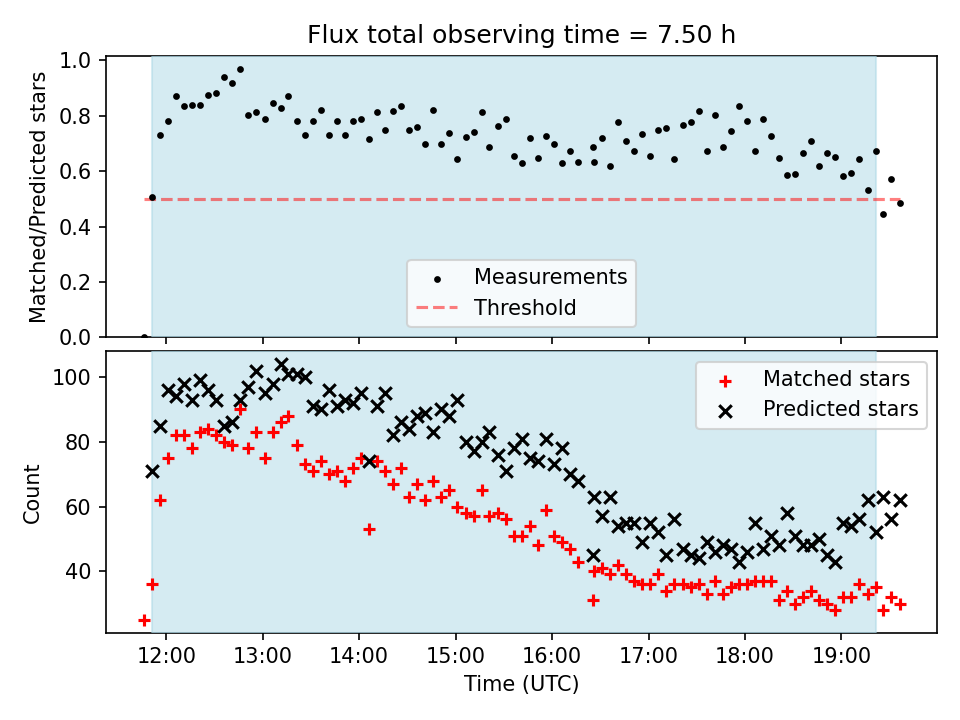 Flux total observing time = 7.50 h

Matched/Predicted stars

1.0
0.8
0.6
0.4
0.2
0.0

Measurements
Threshold

Count

100
80
60
40

Matched stars
Predicted stars

12:00
13:00
14:00
15:00
16:00
17:00
18:00
19:00

Time (UTC)